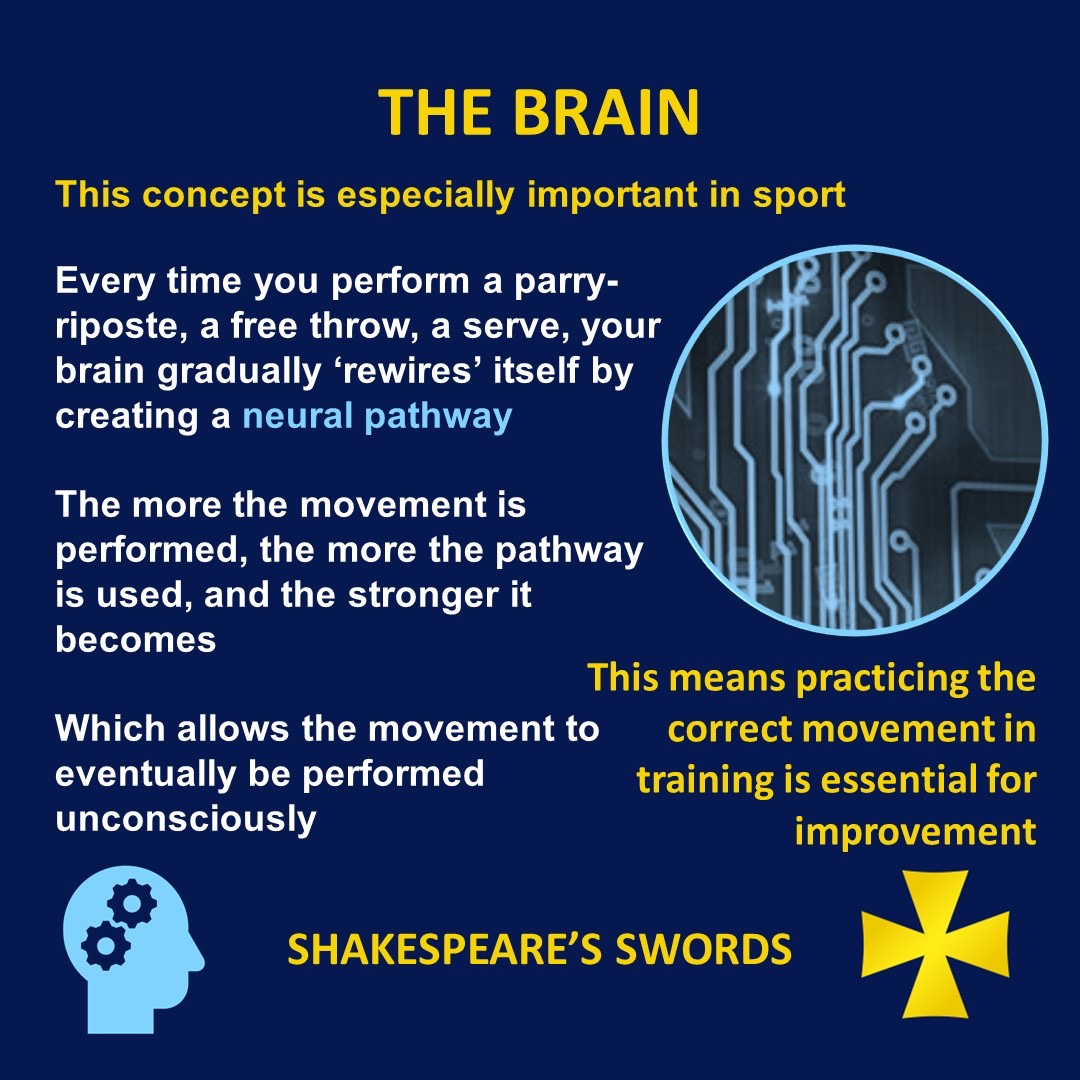 THE BRAIN

This concept is especially important in sport

Every time you perform a parry-riposte, a free throw, a serve, your brain gradually ‘rewires’ itself by creating a neural pathway

The more the movement is performed, the more the pathway is used, and the stronger it becomes

Which allows the movement to eventually be performed unconsciously

This means practicing the correct movement in training is essential for improvement

SHAKESPEARE’S SWORDS